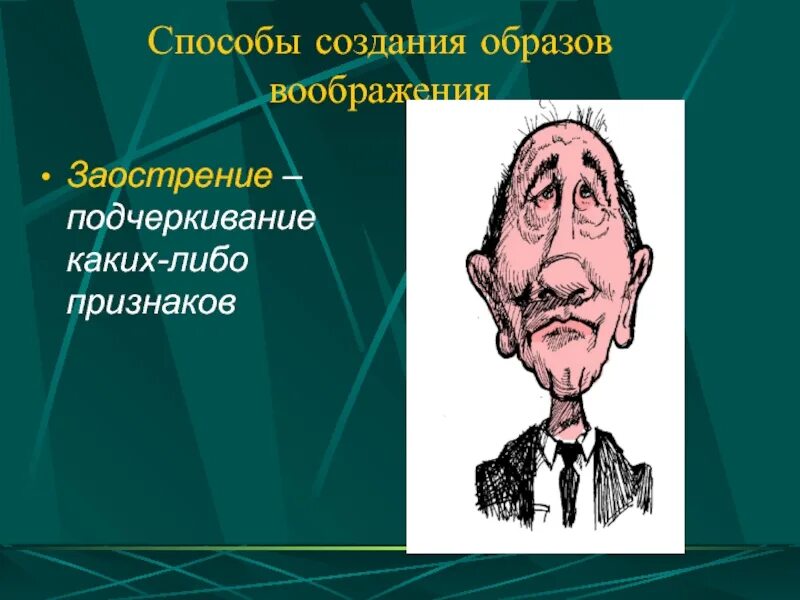 Способы создания образов воображения

• Заострение – подчеркивание каких-либо признаков